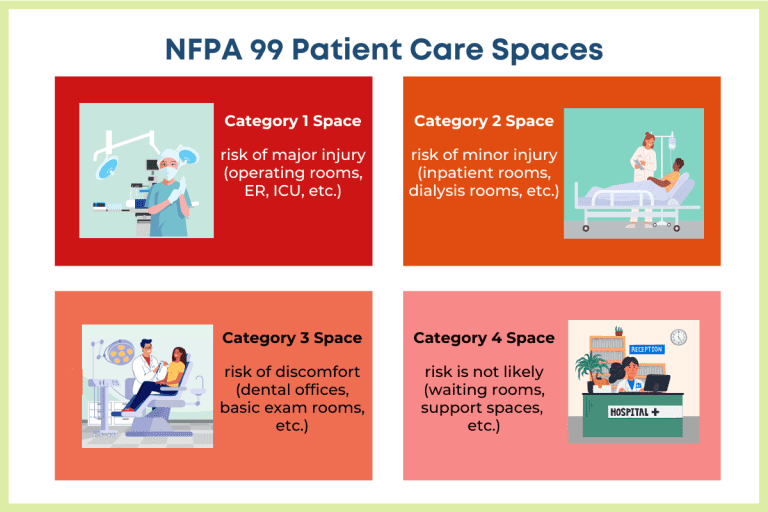 NFPA 99 Patient Care Spaces

Category 1 Space

risk of major injury (operating rooms, ER, ICU, etc.)

Category 2 Space

risk of minor injury (inpatient rooms, dialysis rooms, etc.)

Category 3 Space

risk of discomfort (dental offices, basic exam rooms, etc.)

Category 4 Space

risk is not likely (waiting rooms, support spaces, etc.)

RECEPTION

HOSPITAL +